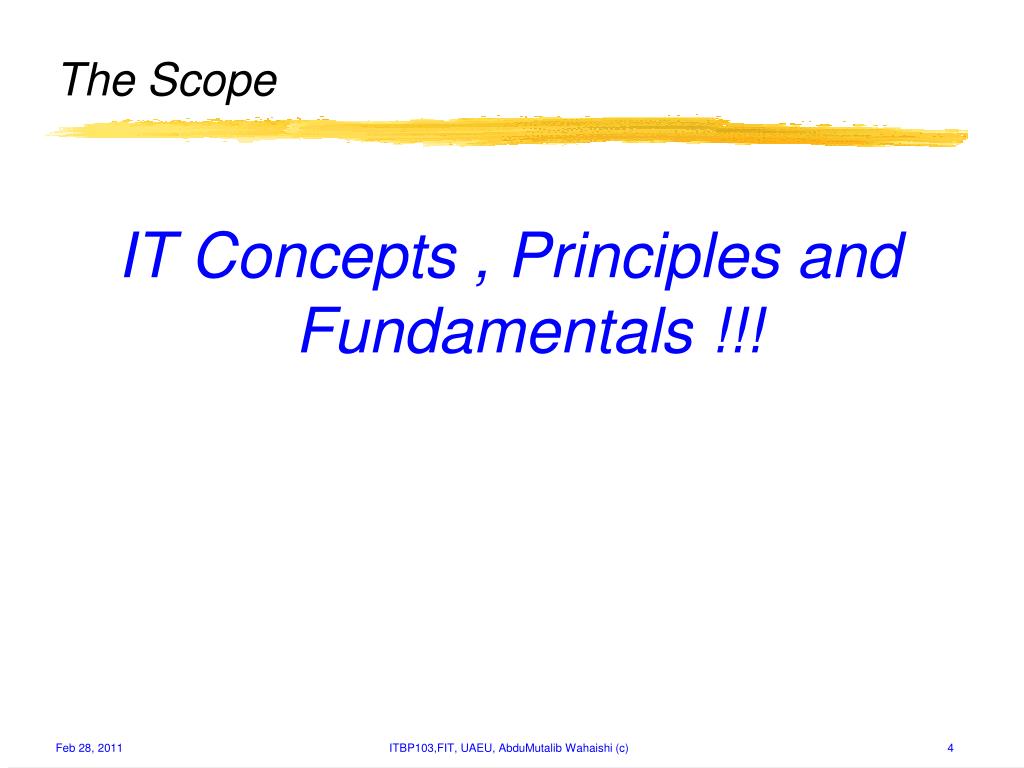 The Scope

IT Concepts , Principles and Fundamentals !!!

Feb 28, 2011

ITBP103,FIT, UAEU, AbduMutalib Wahaishi (c)

4